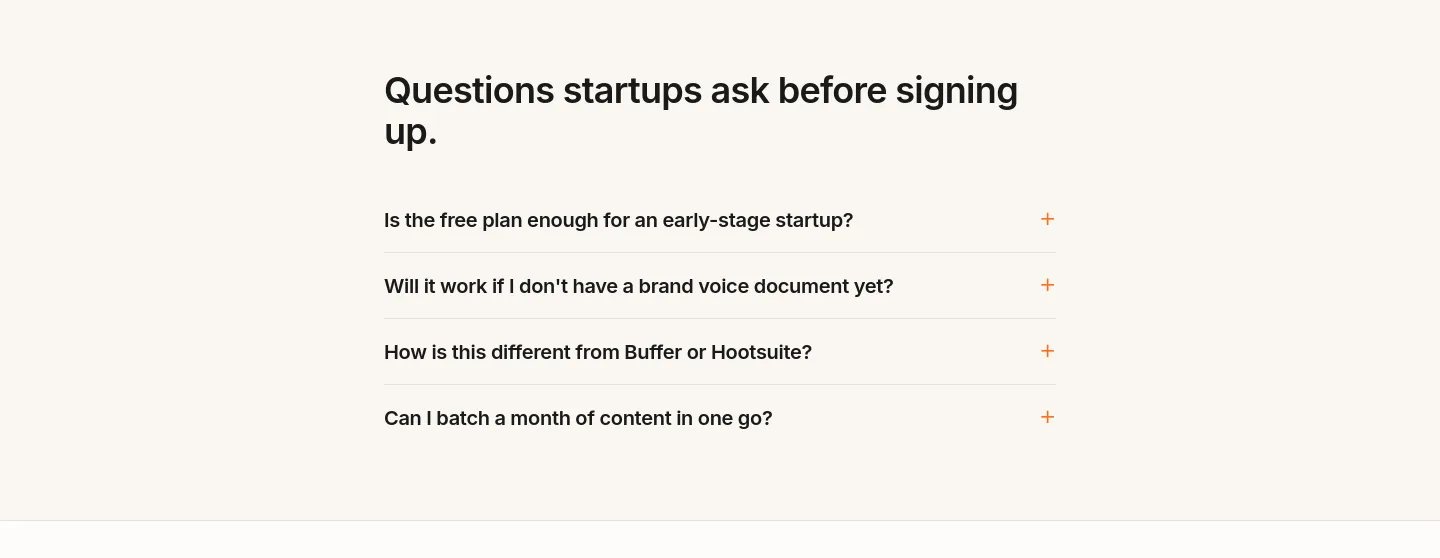 Questions startups ask before signing up.

Is the free plan enough for an early-stage startup? +

Will it work if I don't have a brand voice document yet? +

How is this different from Buffer or Hootsuite? +

Can I batch a month of content in one go? +